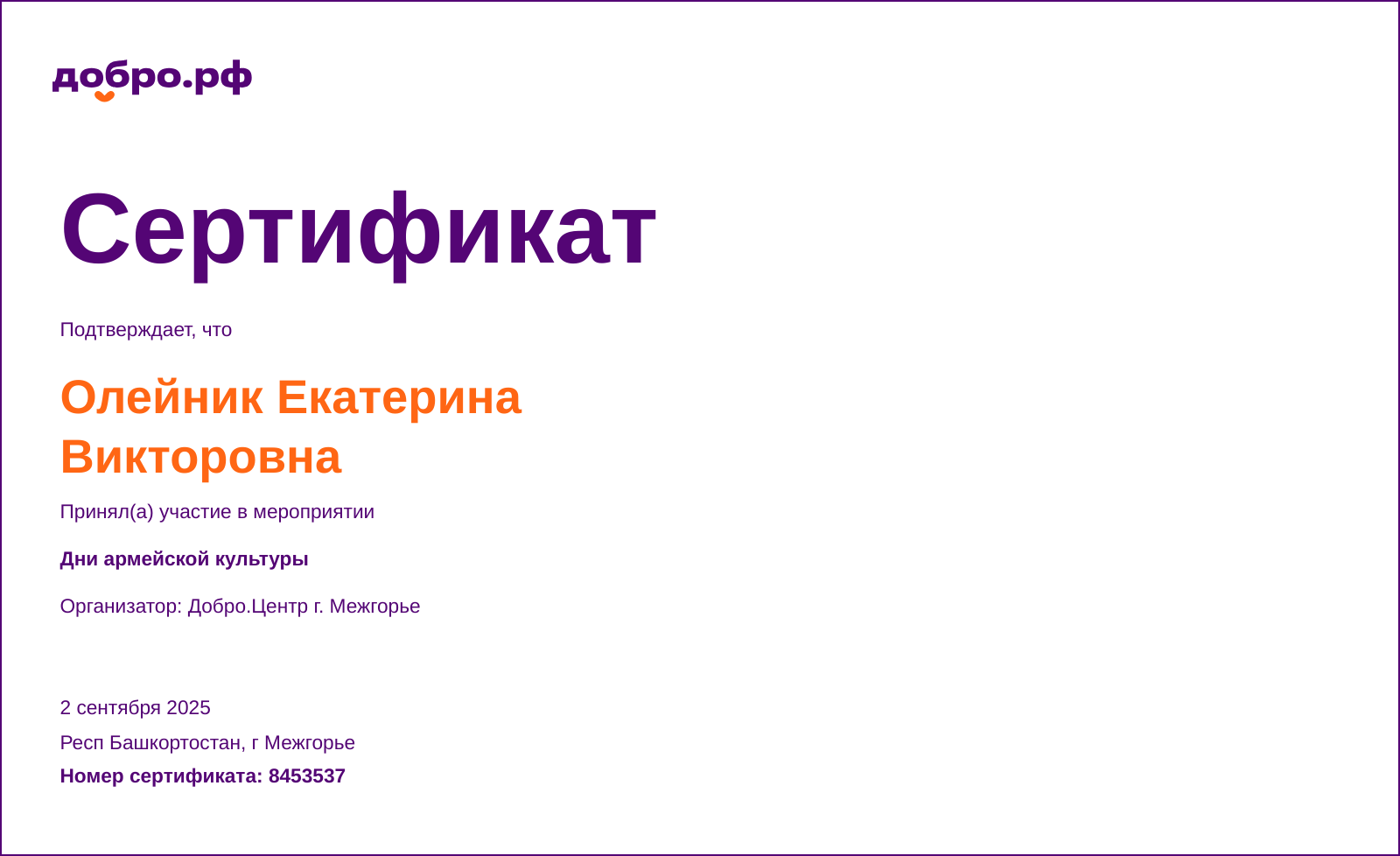 добро.рф

Сертификат

Подтверждает, что

Олейник Екатерина Викторовна

Принял(а) участие в мероприятии

Дни армейской культуры

Организатор: Добро.Центр г. Межгорье

2 сентября 2025

Респ Башкортостан, г Межгорье

Номер сертификата: 8453537